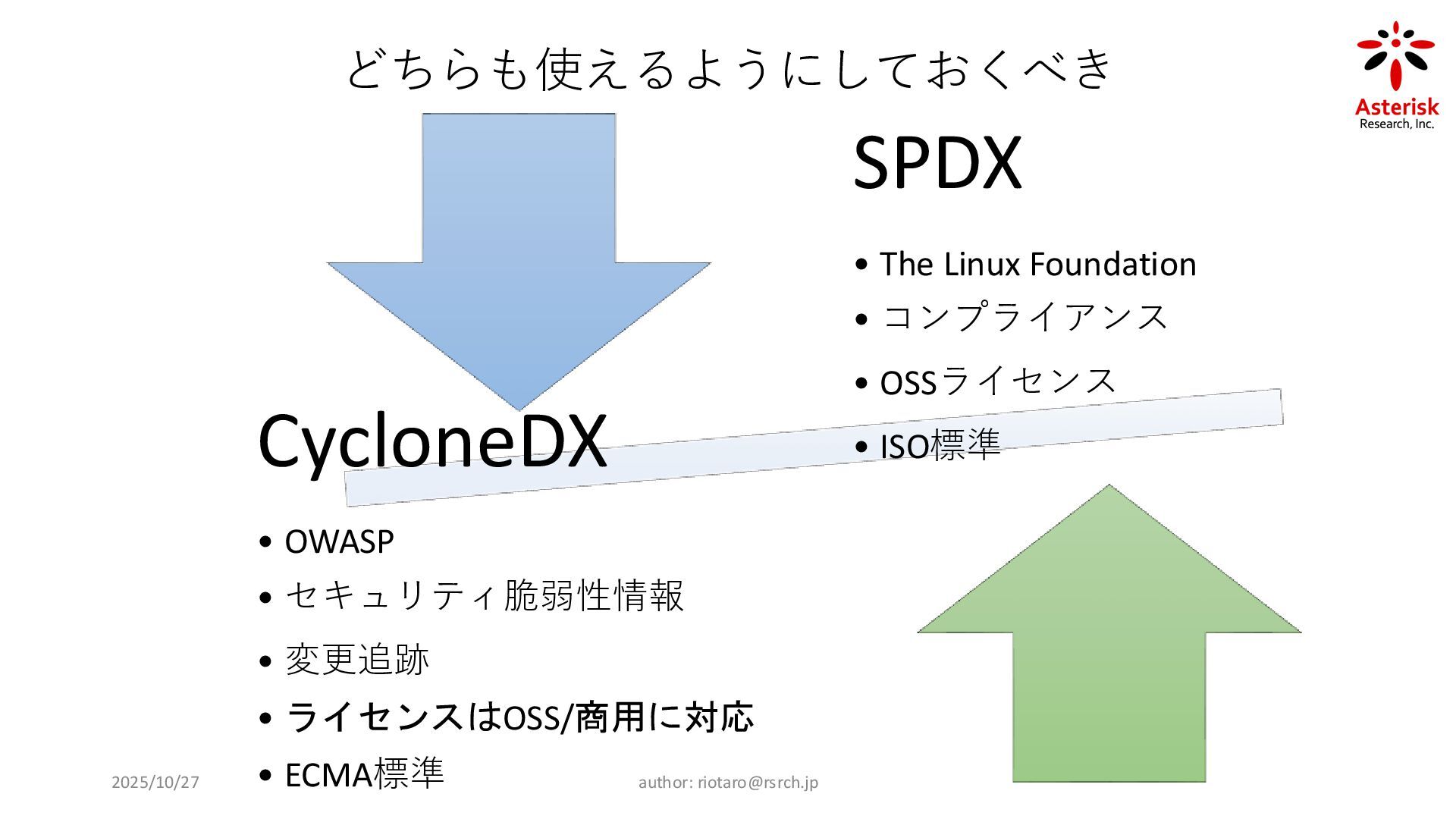 どちらも使えるようにしておくべき

Asterisk
Research, Inc.

SPDX

• The Linux Foundation
• コンプライアンス
• OSSライセンス
• ISO標準

CycloneDX

• OWASP
• セキュリティ脆弱性情報
• 変更追跡
• ライセンスはOSS/商用に対応
• ECMA標準

2025/10/27

author: riotaro@rsrch.jp